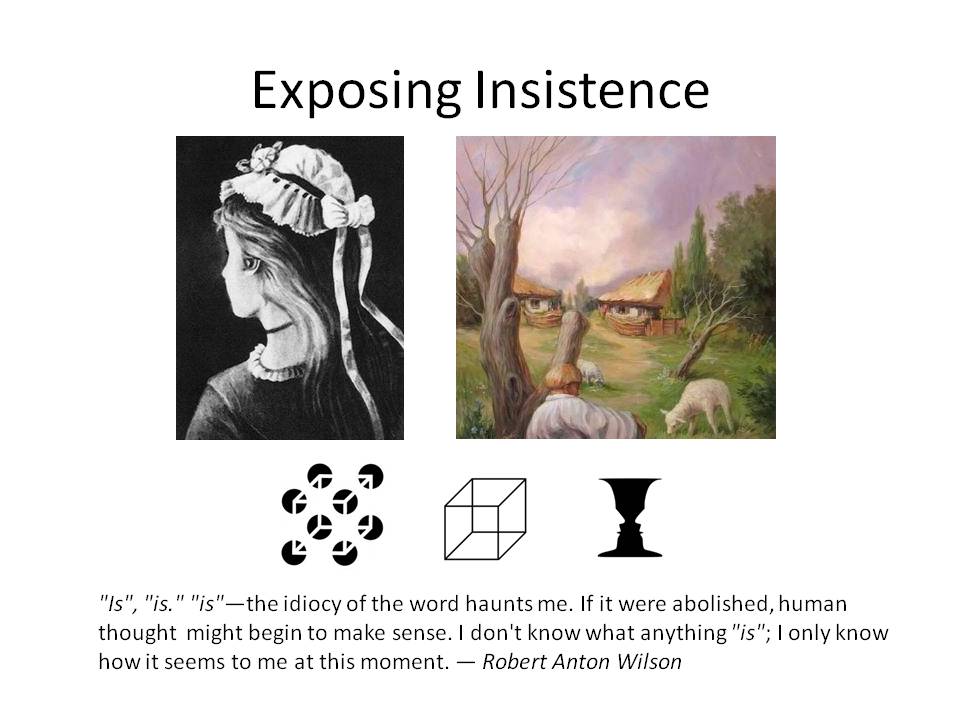 Exposing Insistence

"Is", "is." "is"—the idiocy of the word haunts me. If it were abolished, human thought might begin to make sense. I don't know what anything "is"; I only know how it seems to me at this moment. — Robert Anton Wilson